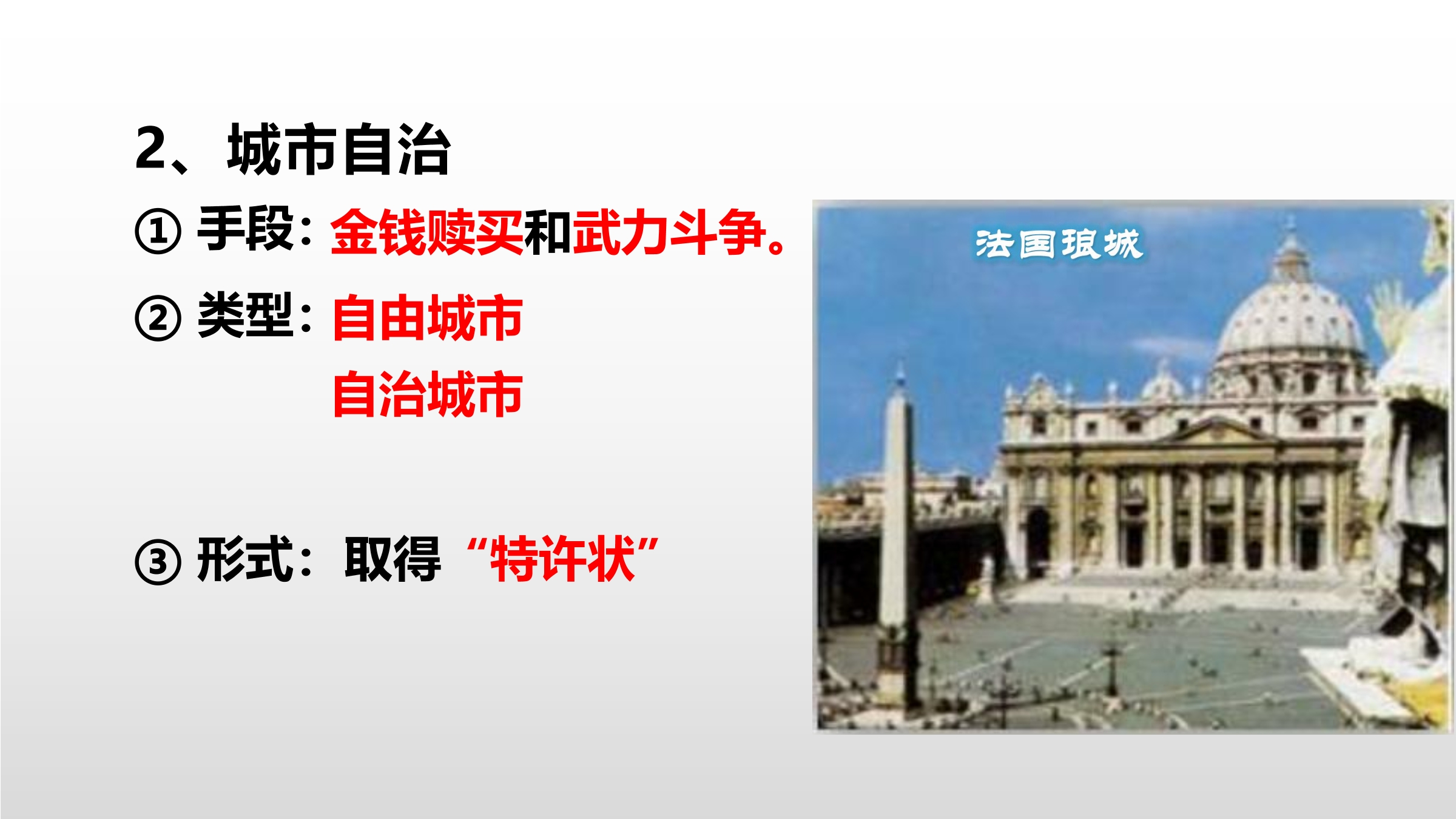 2、城市自治

① 手段：金钱赎买和武力斗争。

② 类型：自由城市

自治城市

③ 形式：取得“特许状”

法国琅城